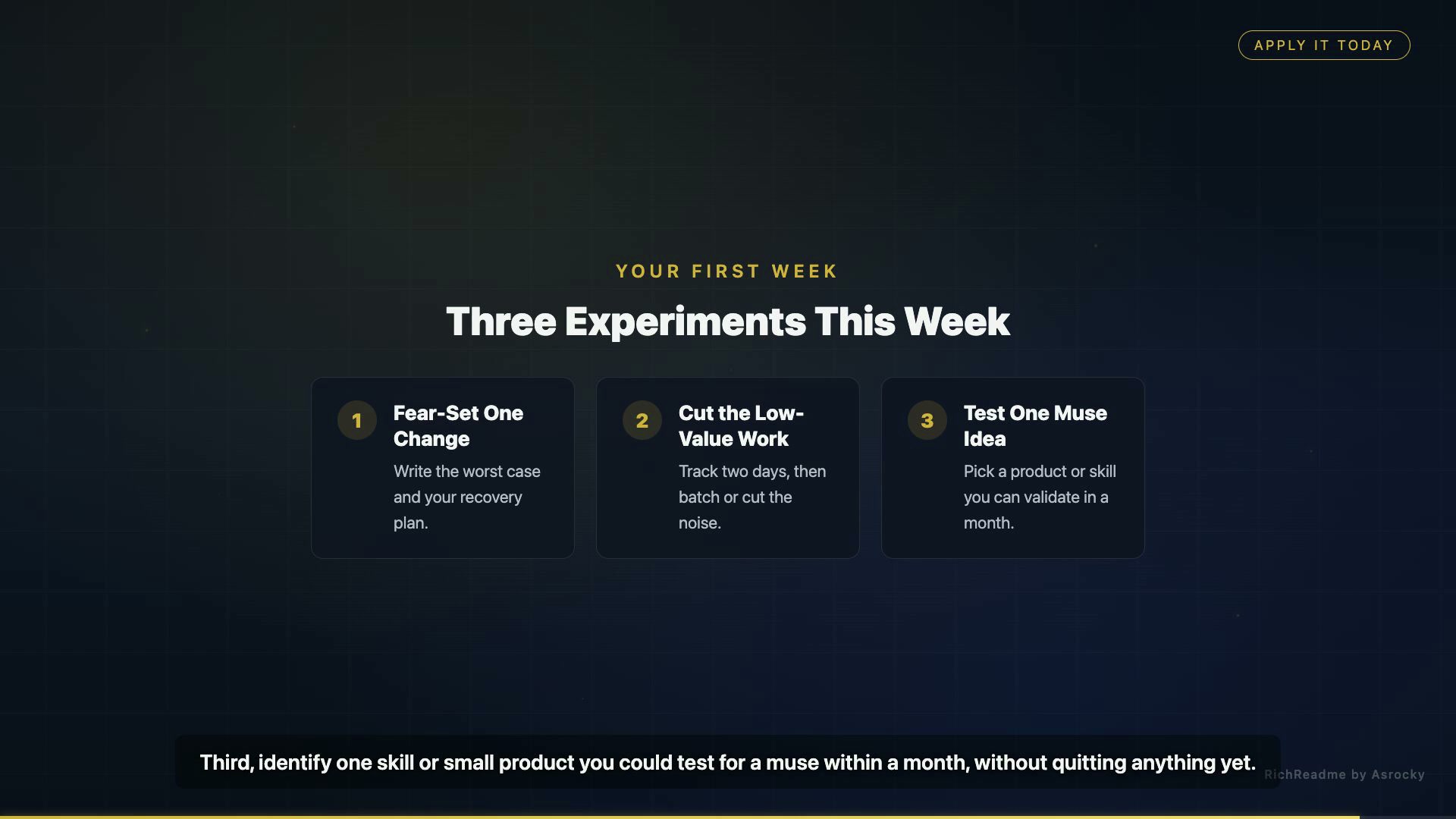 APPLY IT TODAY

YOUR FIRST WEEK

Three Experiments This Week

1
Fear-Set One Change
Write the worst case and your recovery plan.

2
Cut the Low-Value Work
Track two days, then batch or cut the noise.

3
Test One Muse Idea
Pick a product or skill you can validate in a month.

Third, identify one skill or small product you could test for a muse within a month, without quitting anything yet.

RichReadme by Asrocky